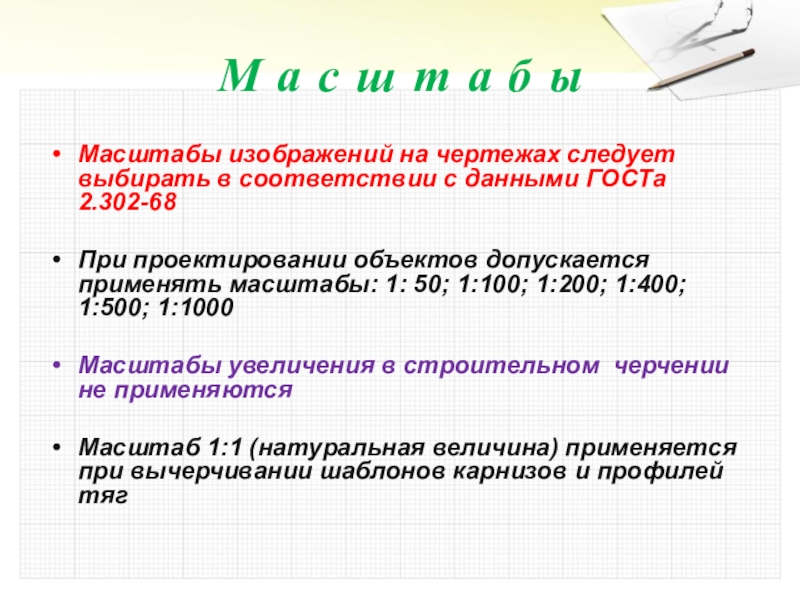 М а с ш т а б ы

• Масштабы изображений на чертежах следует выбирать в соответствии с данными ГОСТа 2.302-68

• При проектировании объектов допускается применять масштабы: 1: 50; 1:100; 1:200; 1:400; 1:500; 1:1000

• Масштабы увеличения в строительном черчении не применяются

• Масштаб 1:1 (натуральная величина) применяется при вычерчивании шаблонов карнизов и профилей тяг